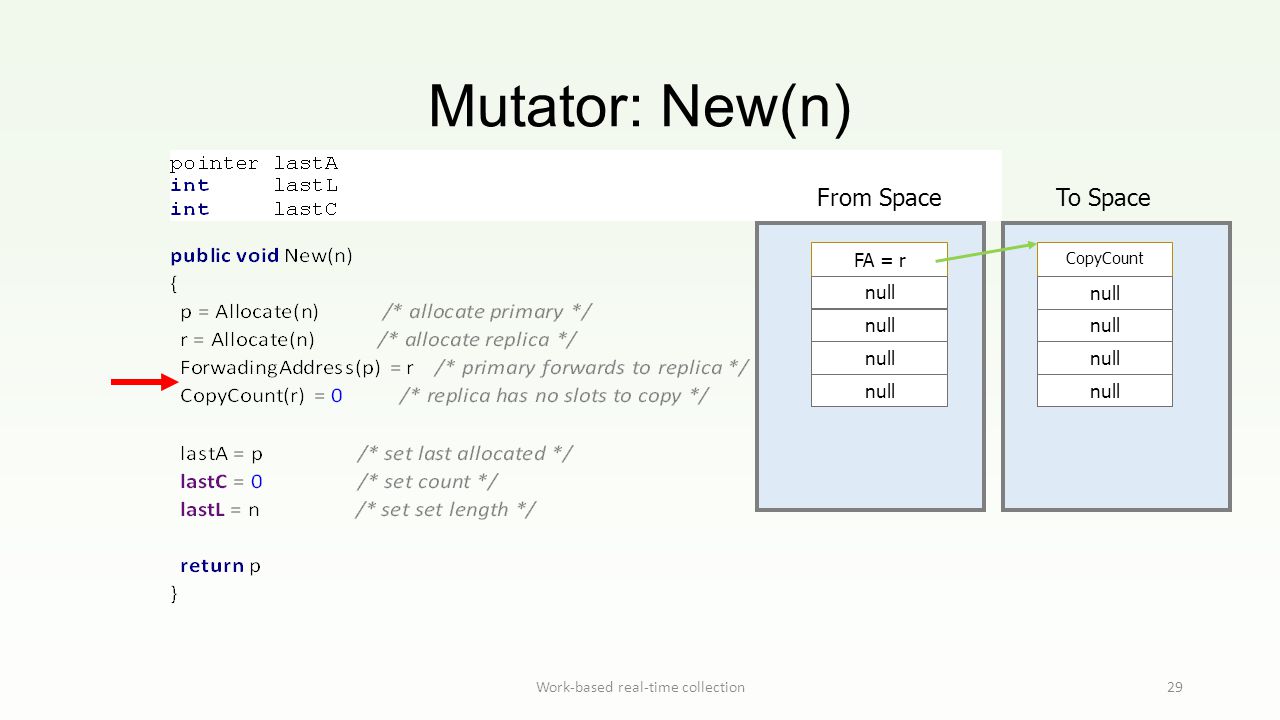 Mutator: New(n)

pointer lastA
int lastL
int lastC

public void New(n)
{
p = Allocate(n) /* allocate primary */
r = Allocate(n) /* allocate replica */
ForwadingAddress(p) = r /* primary forwards to replica */
CopyCount(r) = 0 /* replica has no slots to copy */

lastA = p /* set last allocated */
lastC = 0 /* set count */
lastL = n /* set set length */

return p
}

From Space

FA = r
null
null
null
null

To Space

CopyCount
null
null
null
null

Work-based real-time collection

29